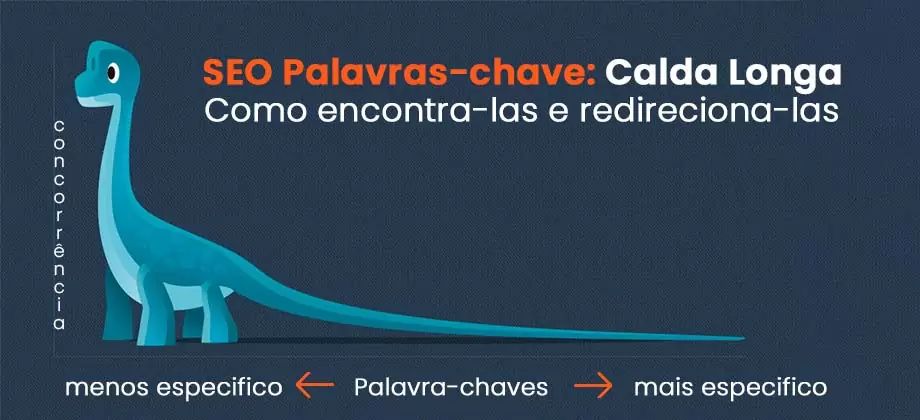 SEO Palavras-chave: Calda Longa
Como encontra-las e redireciona-las

concorrência

menos especifico ← Palavra-chaves → mais especifico